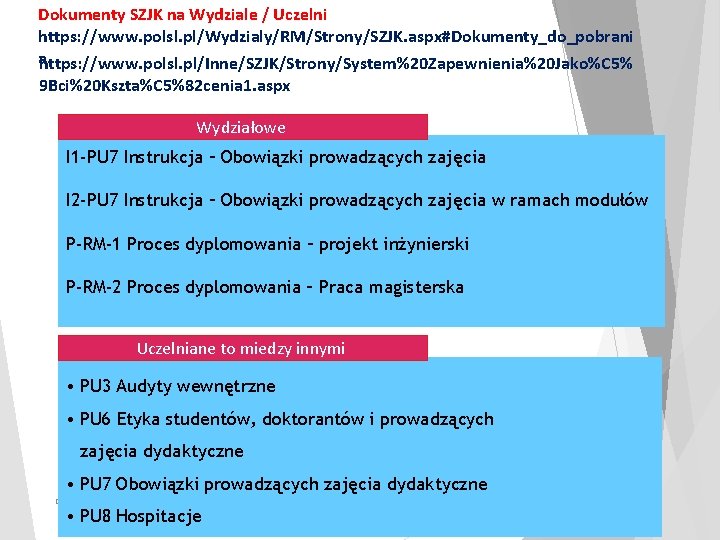 Dokumenty SZJK na Wydziale / Uczelni
https://www.polsl.pl/Wydzialy/RM/Strony/SZJK.aspx#Dokumenty_do_pobrania
https://www.polsl.pl/Inne/SZJK/Strony/System%20Zapewnienia%20Jako%C5%9Bci%20Kszta%C5%82cenia1.aspx

Wydziałowe

I1-PU7 Instrukcja – Obowiązki prowadzących zajęcia

I2-PU7 Instrukcja – Obowiązki prowadzących zajęcia w ramach modułów

P-RM-1 Proces dyplomowania – projekt inżynierski

P-RM-2 Proces dyplomowania – Praca magisterska

Uczelniane to miedzy innymi

• PU3 Audyty wewnętrzne
• PU6 Etyka studentów, doktorantów i prowadzących zajęcia dydaktyczne
• PU7 Obowiązki prowadzących zajęcia dydaktyczne
• PU8 Hospitacje